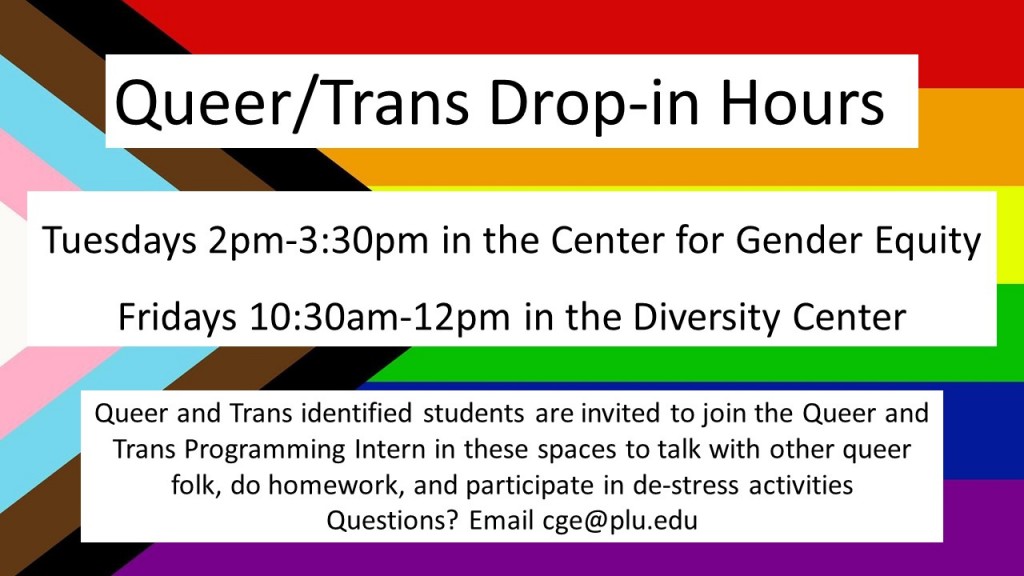 Queer/Trans Drop-in Hours

Tuesdays 2pm-3:30pm in the Center for Gender Equity

Fridays 10:30am-12pm in the Diversity Center

Queer and Trans identified students are invited to join the Queer and Trans Programming Intern in these spaces to talk with other queer folk, do homework, and participate in de-stress activities
Questions? Email cge@plu.edu